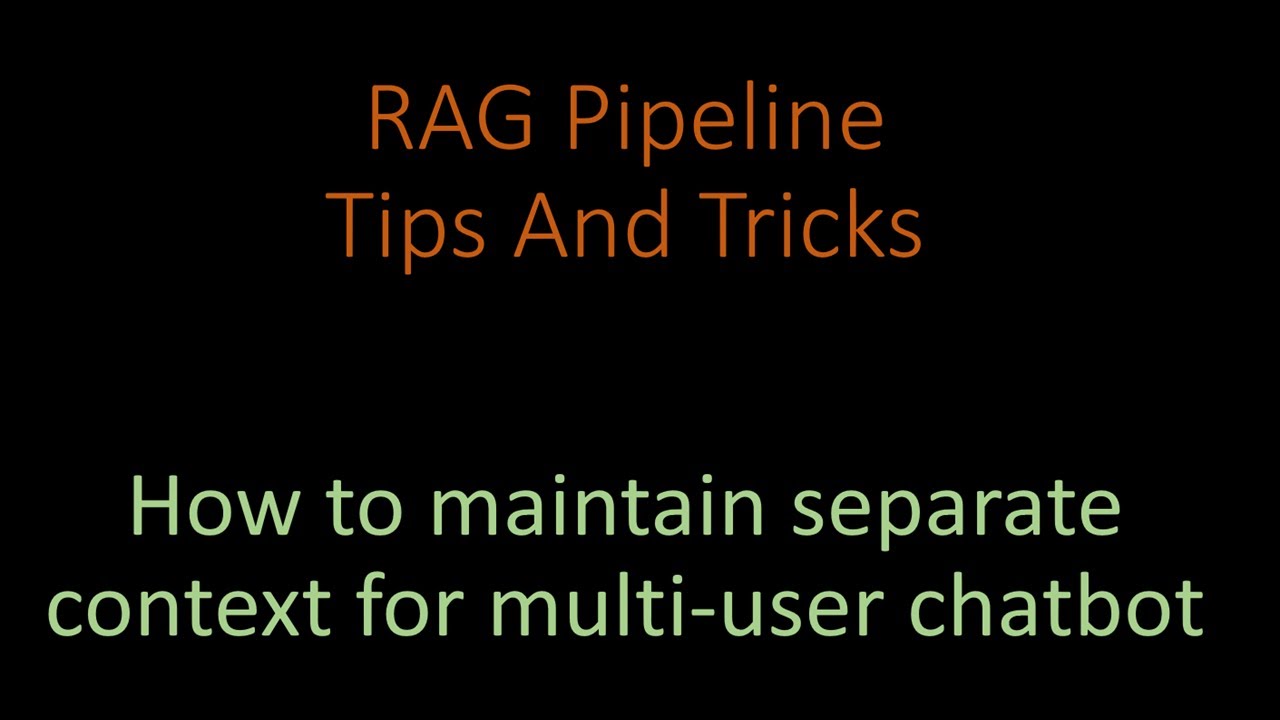 RAG Pipeline
Tips And Tricks

How to maintain separate context for multi-user chatbot